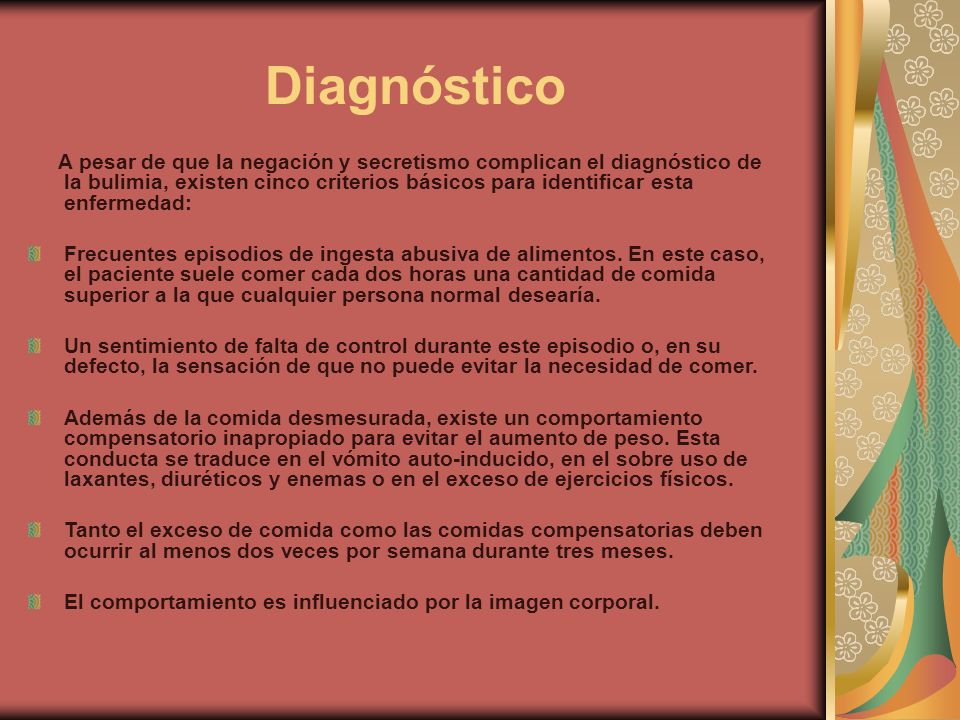 Diagnóstico

A pesar de que la negación y secretismo complican el diagnóstico de la bulimia, existen cinco criterios básicos para identificar esta enfermedad:

Frecuentes episodios de ingesta abusiva de alimentos. En este caso, el paciente suele comer cada dos horas una cantidad de comida superior a la que cualquier persona normal desearía.

Un sentimiento de falta de control durante este episodio o, en su defecto, la sensación de que no puede evitar la necesidad de comer.

Además de la comida desmesurada, existe un comportamiento compensatorio inapropiado para evitar el aumento de peso. Esta conducta se traduce en el vómito auto-inducido, en el sobre uso de laxantes, diuréticos y enemas o en el exceso de ejercicios físicos.

Tanto el exceso de comida como las comidas compensatorias deben ocurrir al menos dos veces por semana durante tres meses.

El comportamiento es influenciado por la imagen corporal.